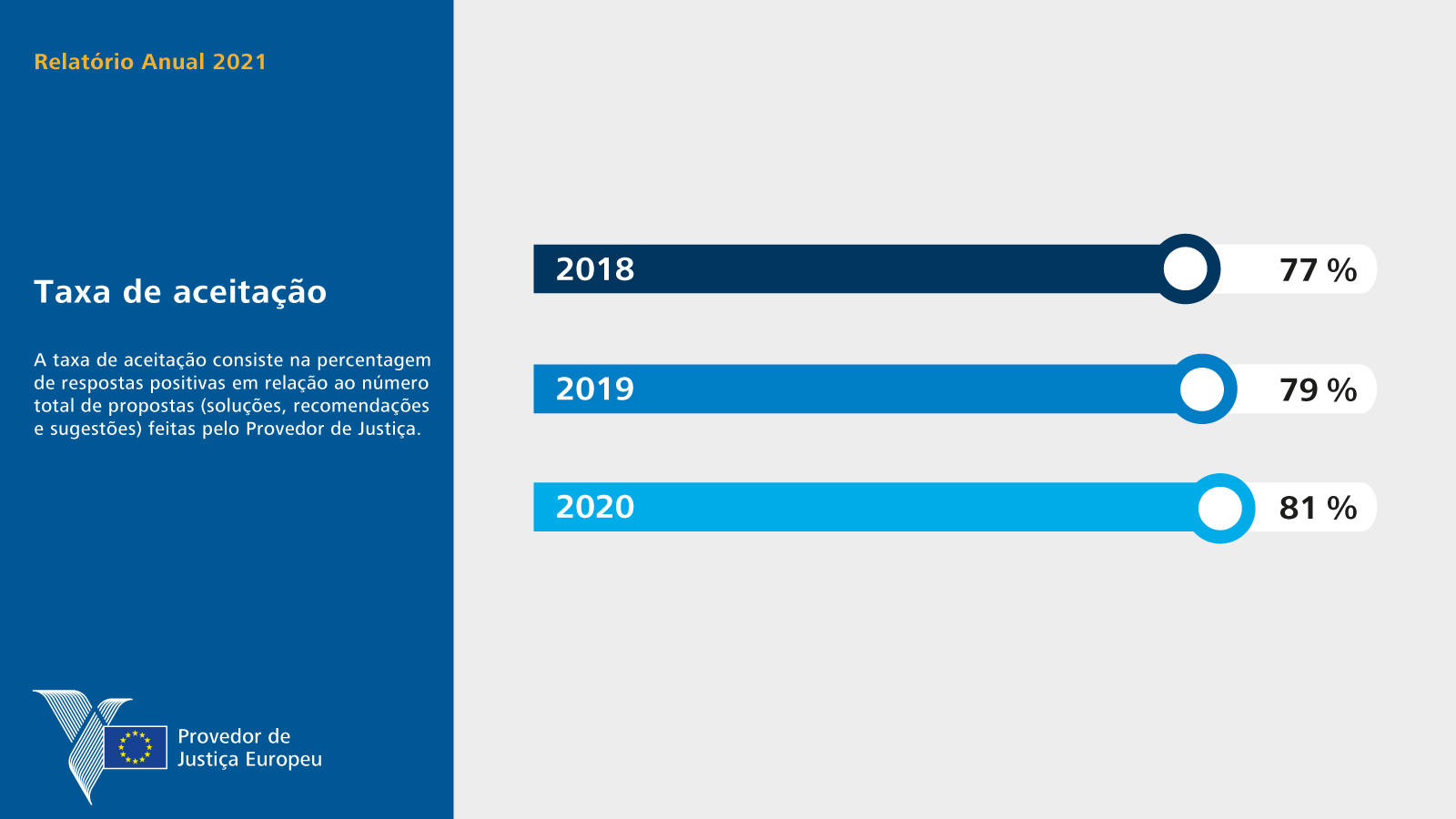 Relatório Anual 2021

Taxa de aceitação

A taxa de aceitação consiste na percentagem de respostas positivas em relação ao número total de propostas (soluções, recomendações e sugestões) feitas pelo Provedor de Justiça.

Provedor de Justiça Europeu

2018 77 %

2019 79 %

2020 81 %